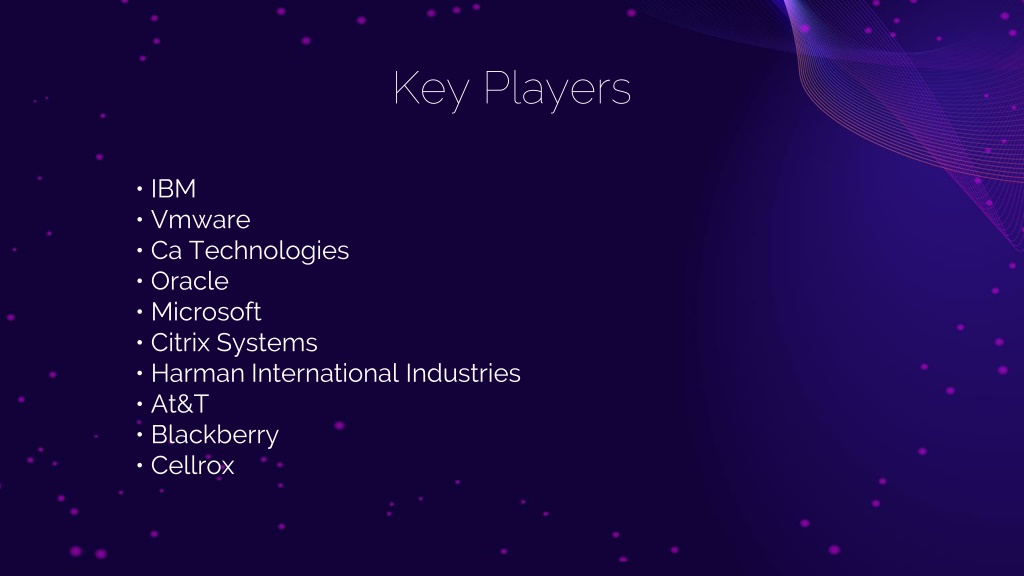 Key Players

• IBM
• Vmware
• Ca Technologies
• Oracle
• Microsoft
• Citrix Systems
• Harman International Industries
• At&T
• Blackberry
• Cellrox